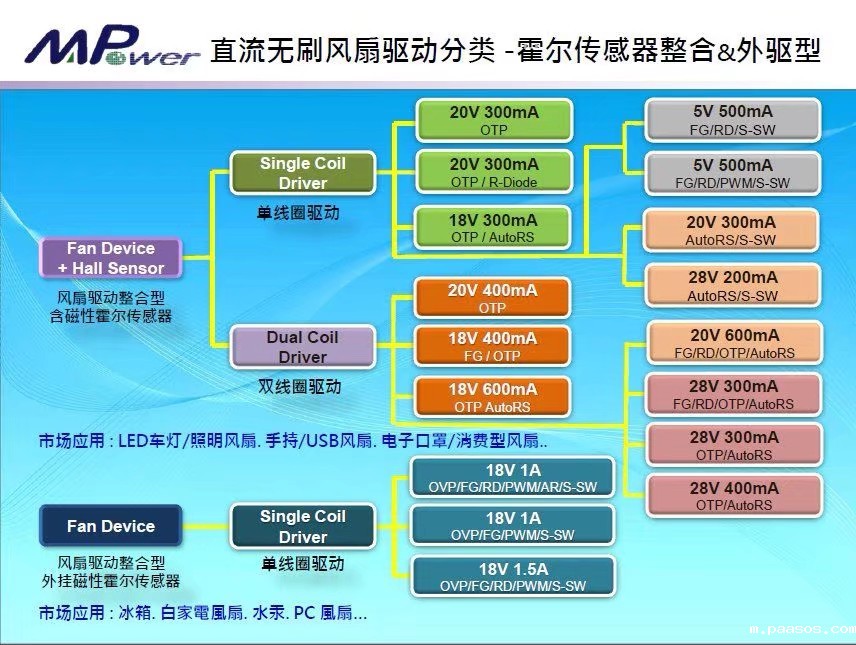 MPower 直流无刷风扇驱动分类 -霍尔传感器整合&外驱型

Fan Device + Hall Sensor

风扇驱动整合型
含磁性霍尔传感器

Single Coil Driver

单线圈驱动

Dual Coil Driver

双线圈驱动

20V 300mA
OTP

20V 300mA
OTP / R-Diode

18V 300mA
OTP / AutoRS

20V 400mA
OTP

18V 400mA
FG / OTP

18V 600mA
OTP AutoRS

5V 500mA
FG/RD/S-SW

5V 500mA
FG/RD/PWM/S-SW

20V 300mA
AutoRS/S-SW

28V 200mA
AutoRS/S-SW

20V 600mA
FG/RD/OTP/AutoRS

28V 300mA
FG/RD/OTP/AutoRS

28V 300mA
OTP/AutoRS

28V 400mA
OTP/AutoRS

市场应用 : LED车灯/照明风扇. 手持/USB风扇. 电子口罩/消费型风扇..

Fan Device

风扇驱动整合型
外挂磁性霍尔传感器

Single Coil Driver

单线圈驱动

18V 1A
OVP/FG/RD/PWM/AR/S-SW

18V 1A
OVP/FG/PWM/S-SW

18V 1.5A
OVP/FG/RD/PWM/S-SW

市场应用 : 冰箱. 白家電風扇. 水汞. PC 風扇...

m.paasos.com